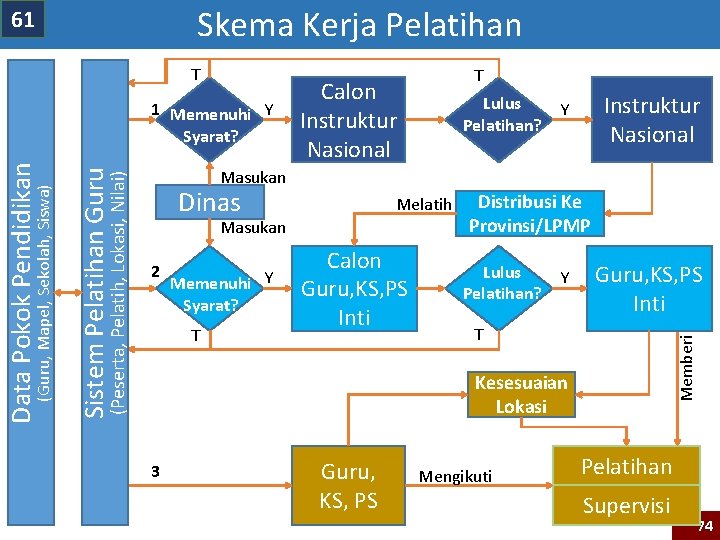 61

Skema Kerja Pelatihan

Data Pokok Pendidikan
(Guru, Mapel, Sekolah, Siswa)

Sistem Pelatihan Guru
(Peserta, Pelatih, Lokasi, Nilai)

T

1 Memenuhi Syarat?

Y

Calon Instruktur Nasional

T

Lulus Pelatihan?

Y

Instruktur Nasional

Masukan

Dinas

Masukan

Melatih

Distribusi Ke Provinsi/LPMP

2 Memenuhi Syarat?

Y

Calon Guru,KS,PS Inti

Lulus Pelatihan?

Y

Guru,KS,PS Inti

T

T

Memberi

Kesesuaian Lokasi

3

Guru, KS, PS

Mengikuti

Pelatihan

Supervisi

74